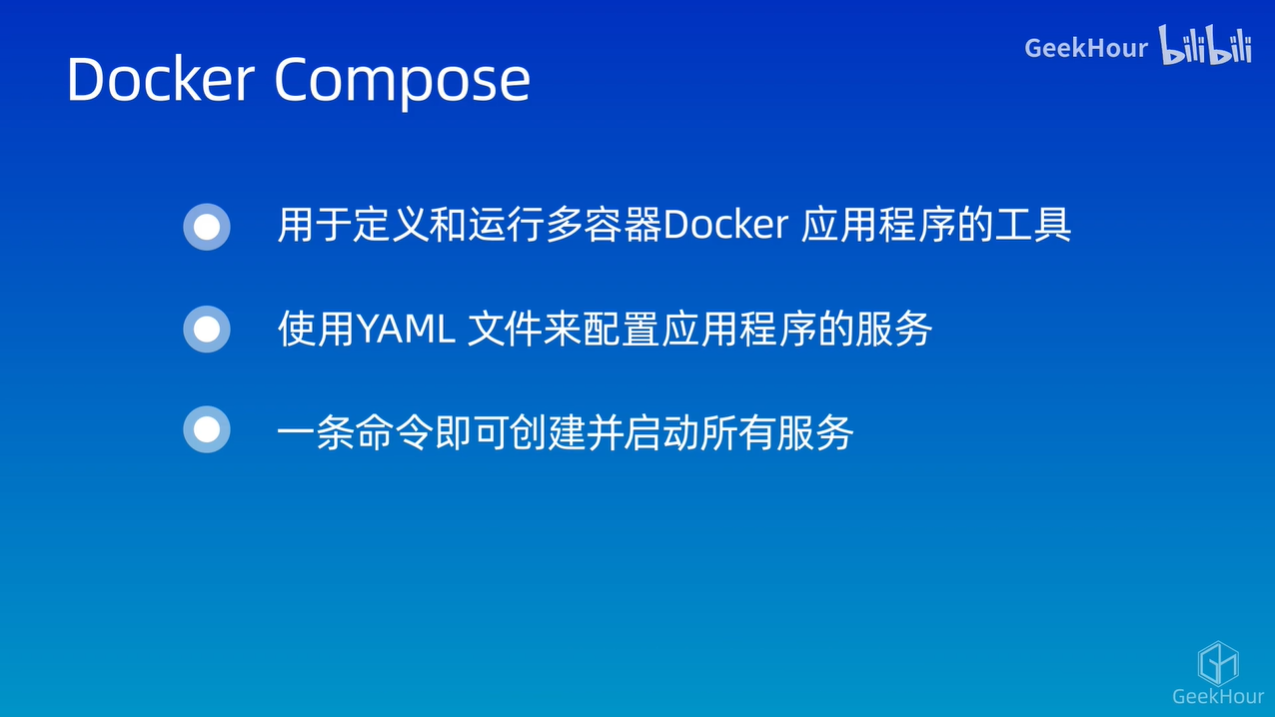 GeekHour bilibili

Docker Compose

用于定义和运行多容器Docker 应用程序的工具

使用YAML 文件来配置应用程序的服务

一条命令即可创建并启动所有服务

GeekHour